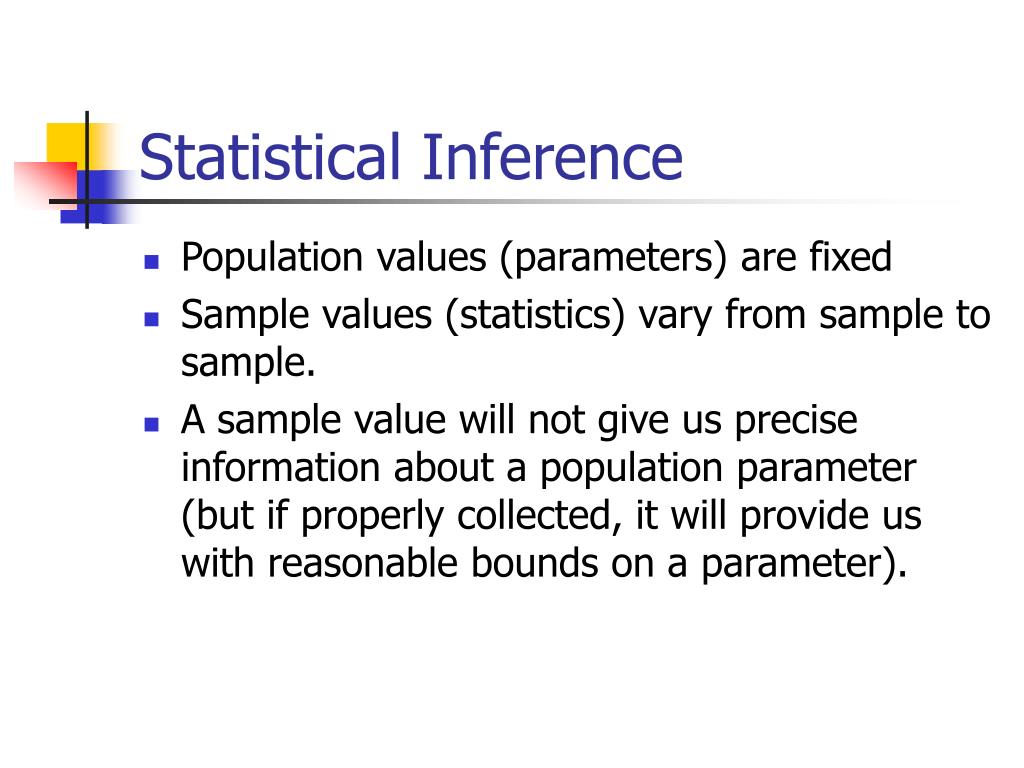 Statistical Inference

- Population values (parameters) are fixed
- Sample values (statistics) vary from sample to sample.
- A sample value will not give us precise information about a population parameter (but if properly collected, it will provide us with reasonable bounds on a parameter).